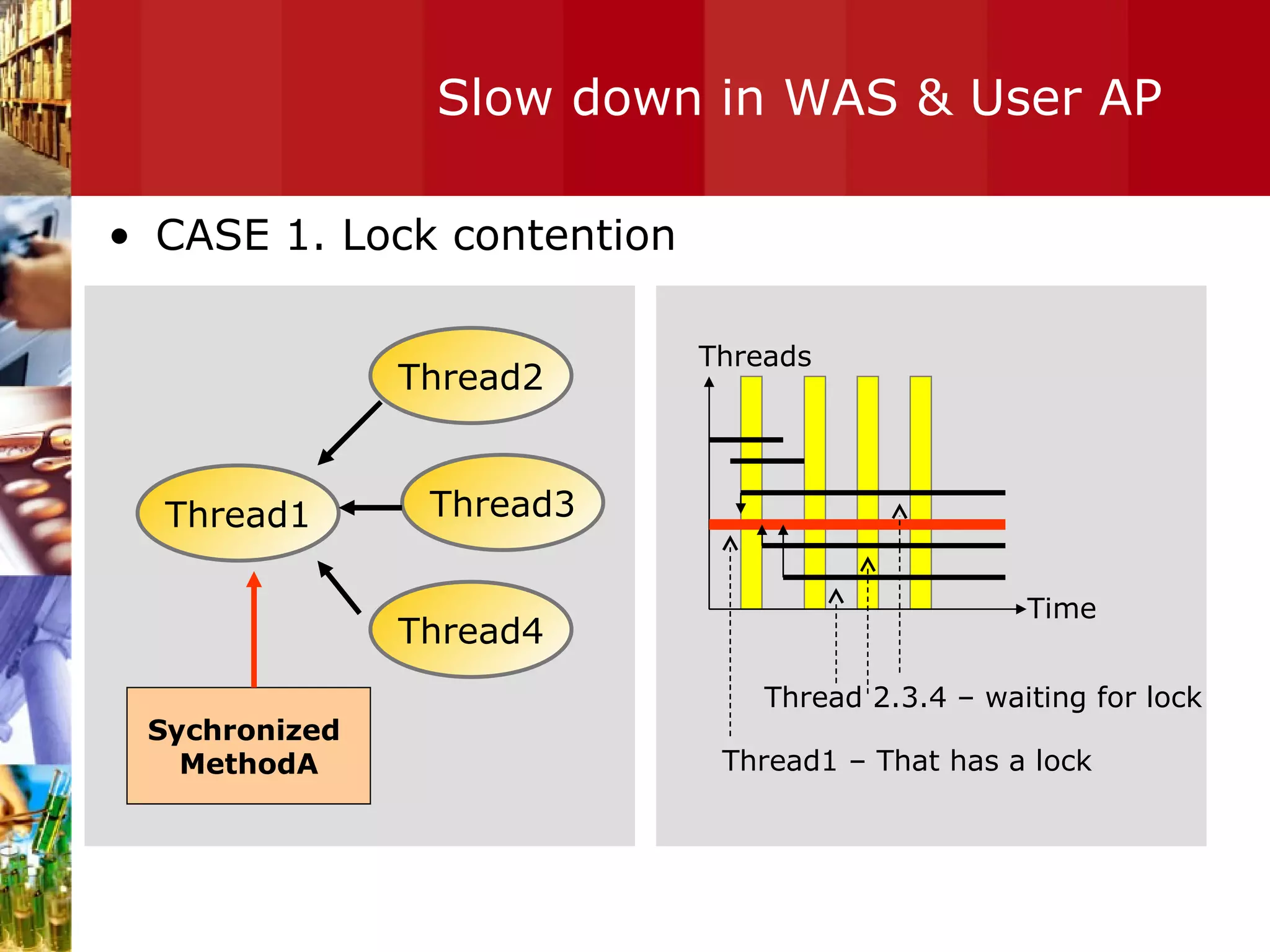 Slow down in WAS & User AP

• CASE 1. Lock contention

Thread2

Thread1

Thread3

Thread4

Sychronized MethodA

Threads

Time

Thread 2.3.4 – waiting for lock

Thread1 – That has a lock